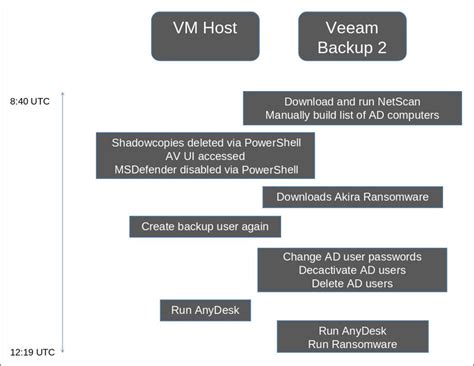 VM Host

Veeam Backup 2

8:40 UTC

Download and run NetScan
Manually build list of AD computers

Shadowcopies deleted via PowerShell
AV UI accessed
MSDefender disabled via PowerShell

Downloads Akira Ransomware

Create backup user again

Change AD user passwords
Decactivate AD users
Delete AD users

Run AnyDesk

Run AnyDesk
Run Ransomware

12:19 UTC